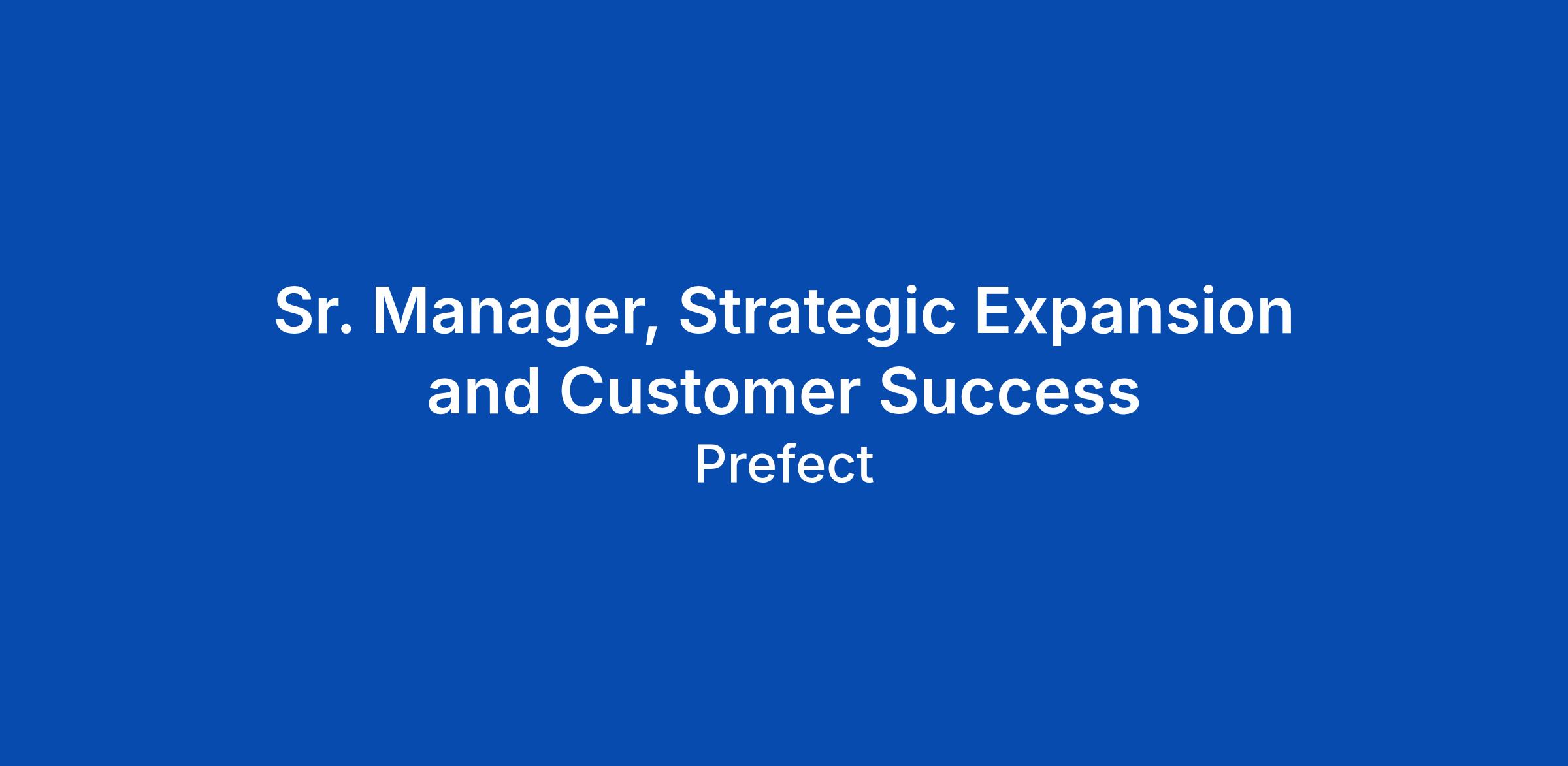 Sr. Manager, Strategic Expansion and Customer Success

Prefect